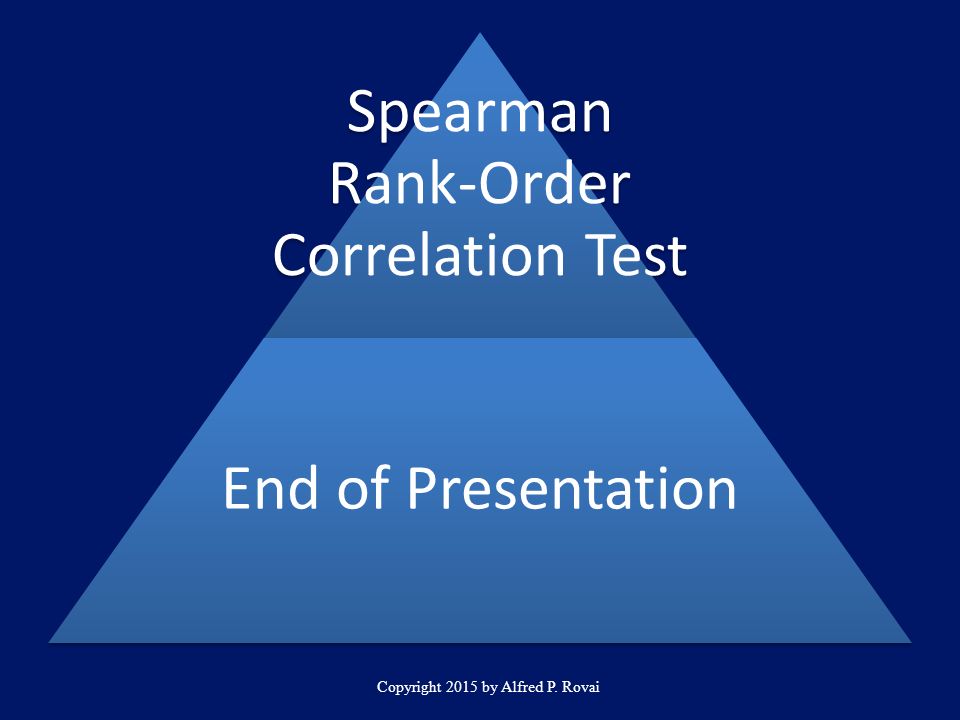 Spearman Rank-Order Correlation Test

End of Presentation

Copyright 2015 by Alfred P. Rovai